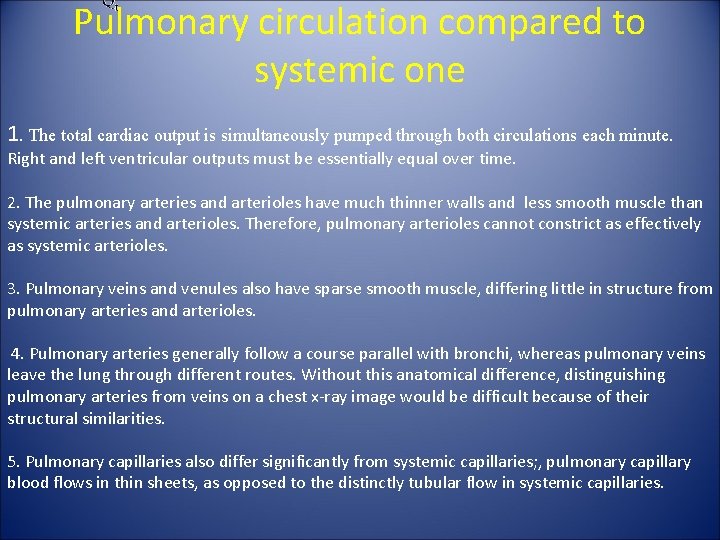 Pulmonary circulation compared to systemic one

1. The total cardiac output is simultaneously pumped through both circulations each minute. Right and left ventricular outputs must be essentially equal over time.

2. The pulmonary arteries and arterioles have much thinner walls and less smooth muscle than systemic arteries and arterioles. Therefore, pulmonary arterioles cannot constrict as effectively as systemic arterioles.

3. Pulmonary veins and venules also have sparse smooth muscle, differing little in structure from pulmonary arteries and arterioles.

4. Pulmonary arteries generally follow a course parallel with bronchi, whereas pulmonary veins leave the lung through different routes. Without this anatomical difference, distinguishing pulmonary arteries from veins on a chest x-ray image would be difficult because of their structural similarities.

5. Pulmonary capillaries also differ significantly from systemic capillaries;, pulmonary capillary blood flows in thin sheets, as opposed to the distinctly tubular flow in systemic capillaries.